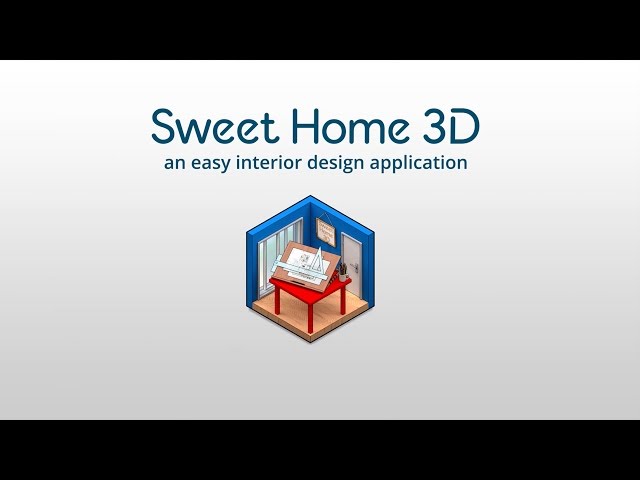 Sweet Home 3D
an easy interior design application